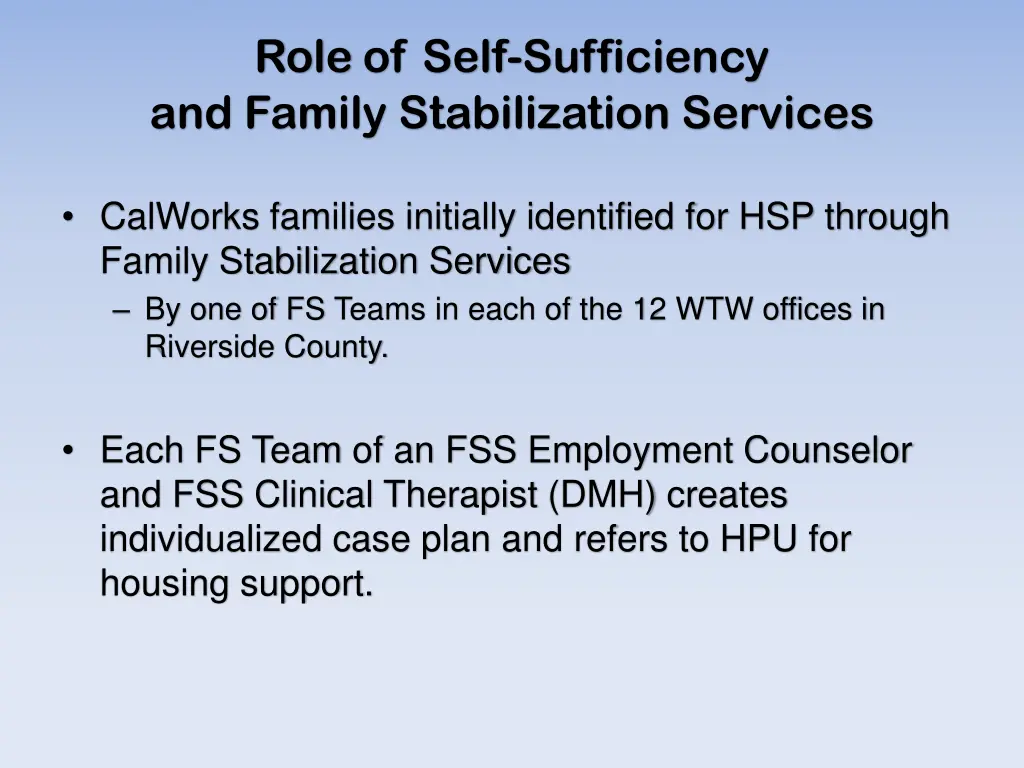 Role of Self-Sufficiency
and Family Stabilization Services

• CalWorks families initially identified for HSP through Family Stabilization Services
 – By one of FS Teams in each of the 12 WTW offices in Riverside County.

• Each FS Team of an FSS Employment Counselor and FSS Clinical Therapist (DMH) creates individualized case plan and refers to HPU for housing support.